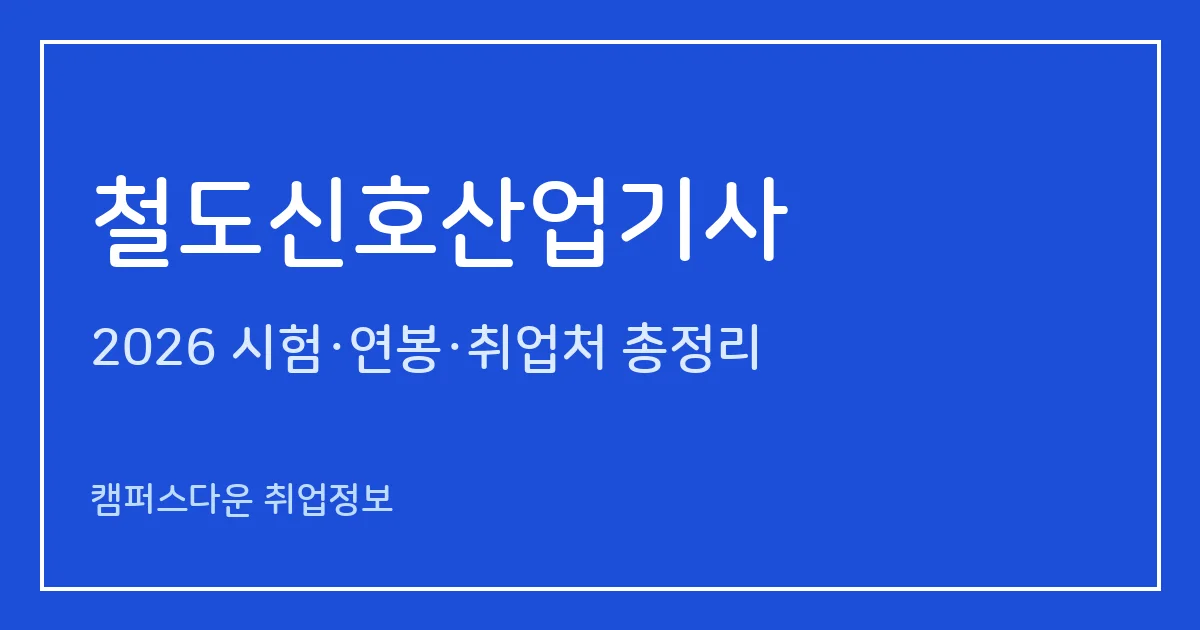 철도신호산업기사

2026 시험·연봉·취업처 총정리

캠퍼스다운 취업정보